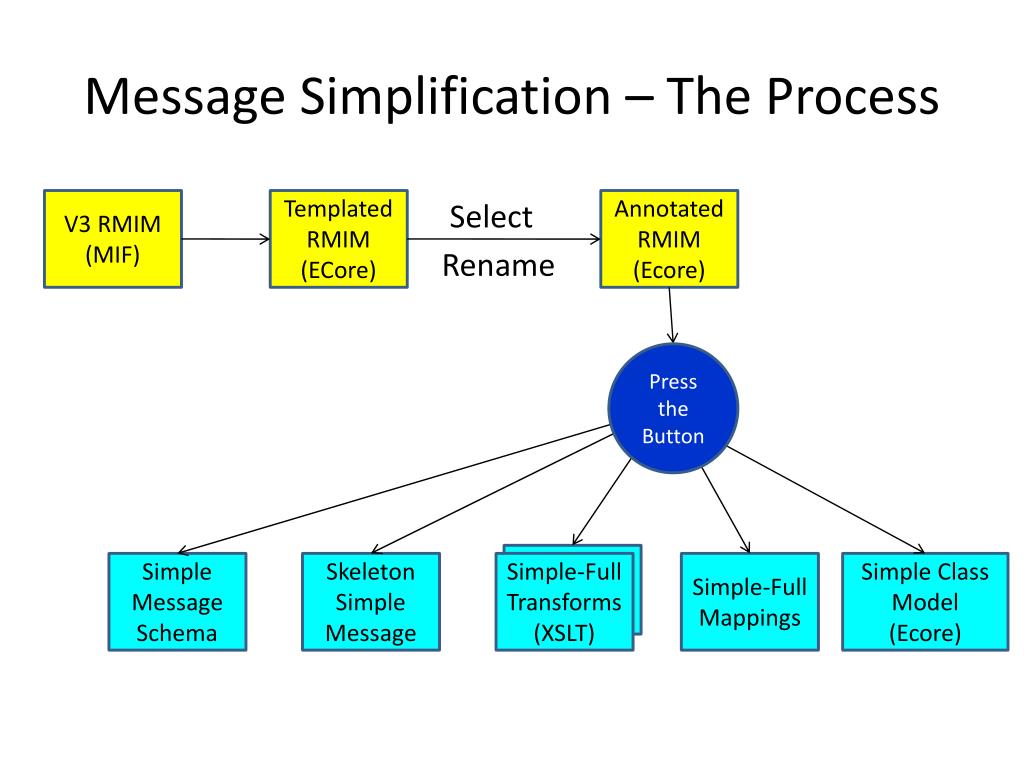 Message Simplification – The Process

V3 RMIM (MIF)

Templated RMIM (ECore)

Select

Rename

Annotated RMIM (Ecore)

Press the Button

Simple Message Schema

Skeleton Simple Message

Simple-Full Transforms (XSLT)

Simple-Full Mappings

Simple Class Model (Ecore)